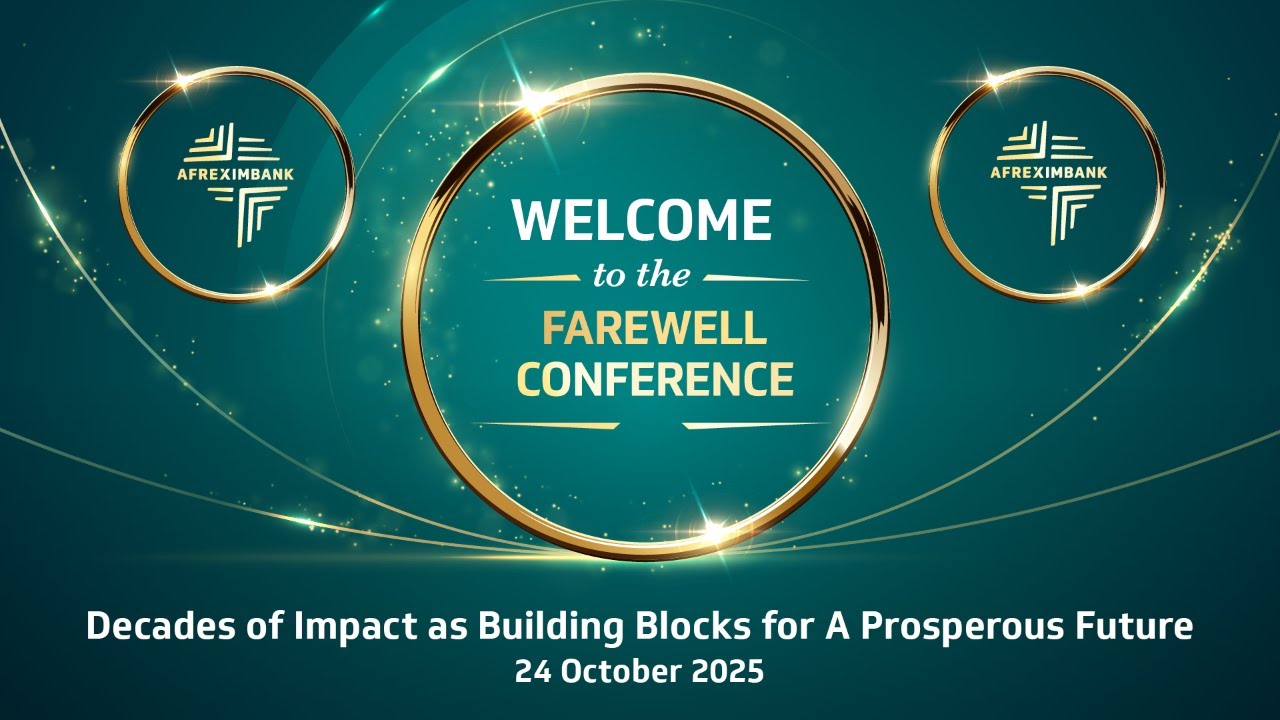 AFREXIMBANK

WELCOME
to the
FAREWELL
CONFERENCE

AFREXIMBANK

Decades of Impact as Building Blocks for A Prosperous Future
24 October 2025